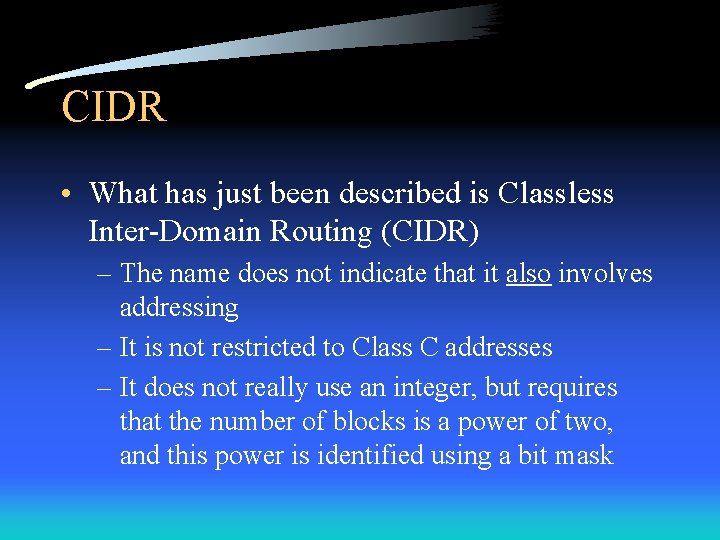 CIDR

• What has just been described is Classless Inter-Domain Routing (CIDR)

– The name does not indicate that it also involves addressing

– It is not restricted to Class C addresses

– It does not really use an integer, but requires that the number of blocks is a power of two, and this power is identified using a bit mask